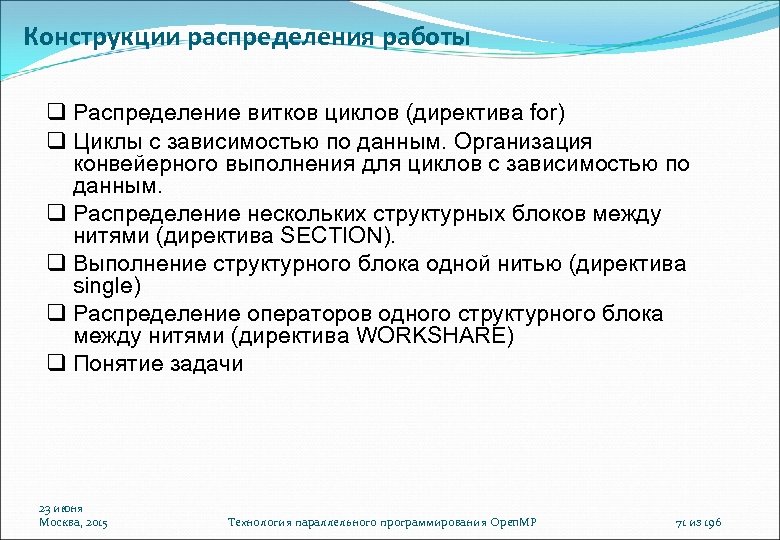 Конструкции распределения работы

❑ Распределение витков циклов (директива for)
❑ Циклы с зависимостью по данным. Организация конвейерного выполнения для циклов с зависимостью по данным.
❑ Распределение нескольких структурных блоков между нитями (директива SECTION).
❑ Выполнение структурного блока одной нитью (директива single)
❑ Распределение операторов одного структурного блока между нитями (директива WORKSHARE)
❑ Понятие задачи

23 июня
Москва, 2015

Технология параллельного программирования OpenMP

71 из 196